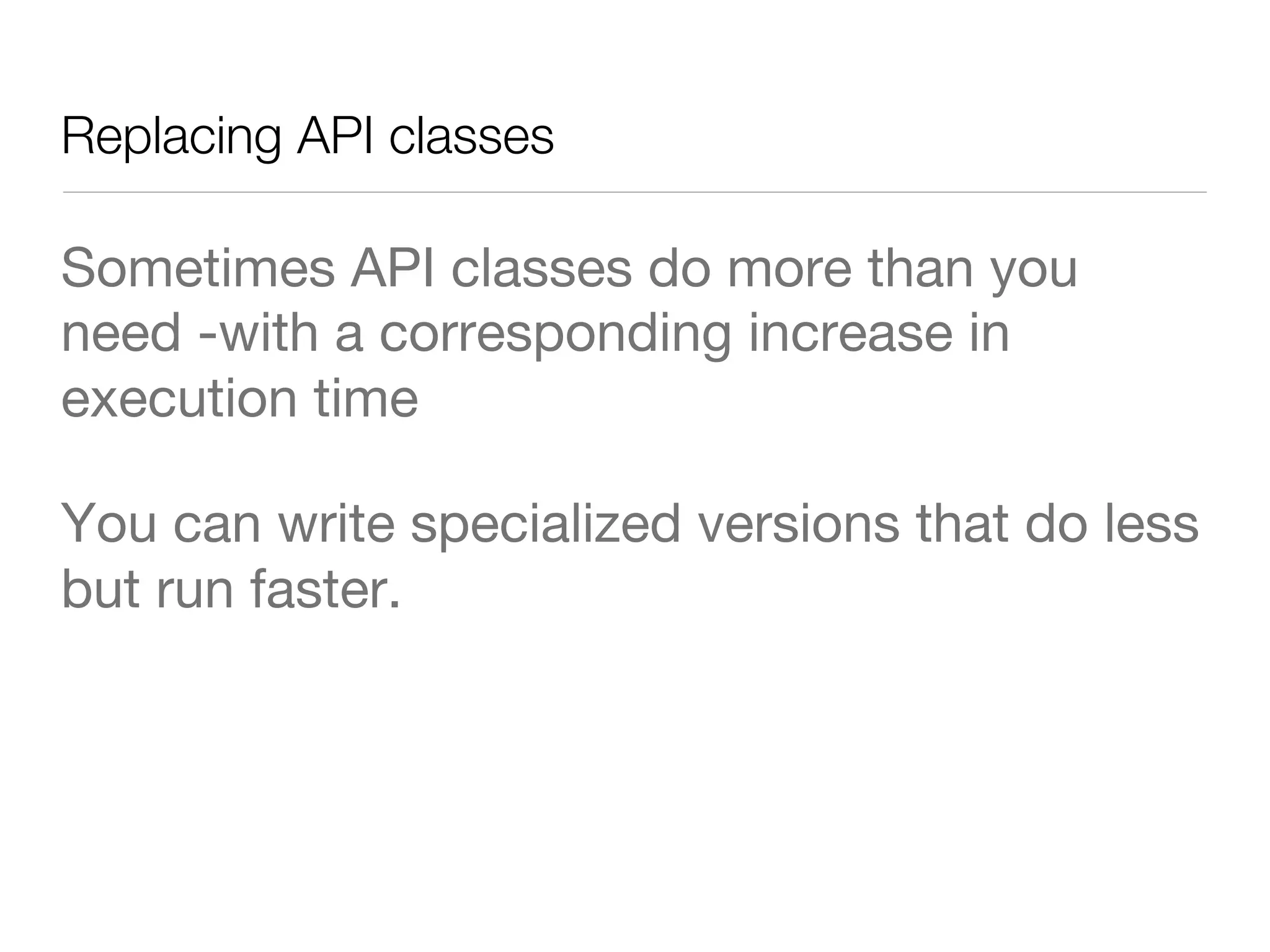 Replacing API classes

Sometimes API classes do more than you need -with a corresponding increase in execution time

You can write specialized versions that do less but run faster.